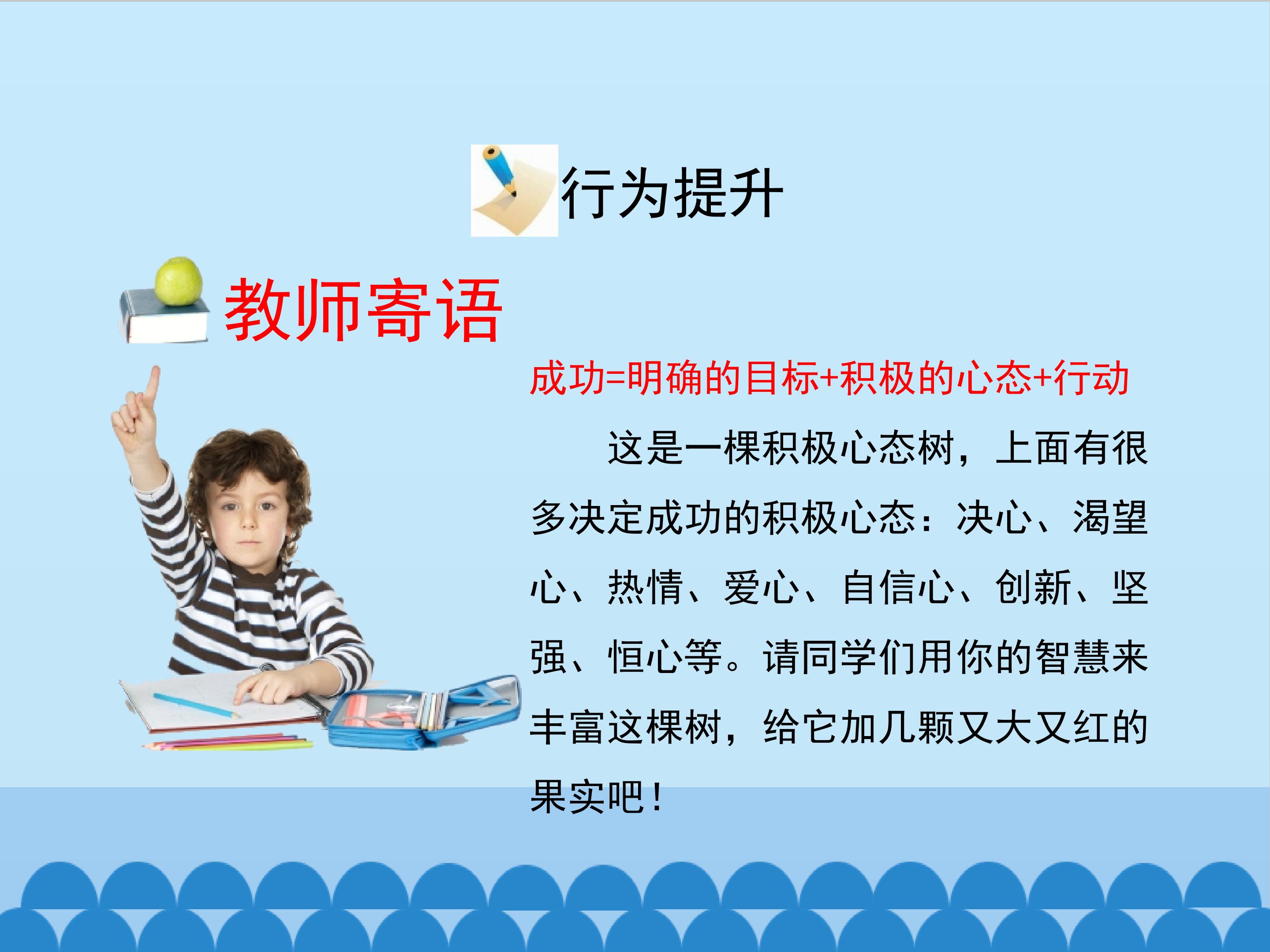 行为提升

教师寄语

成功=明确的目标+积极的心态+行动

这是一棵积极心态树，上面有很多决定成功的积极心态：决心、渴望心、热情、爱心、自信心、创新、坚强、恒心等。请同学们用你的智慧来丰富这棵树，给它加几颗又大又红的果实吧！